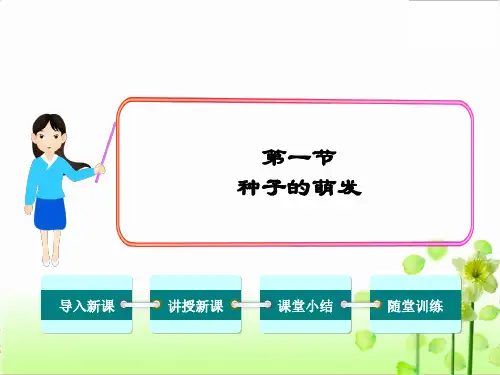 第一节
种子的萌发

导入新课
讲授新课
课堂小结
随堂训练